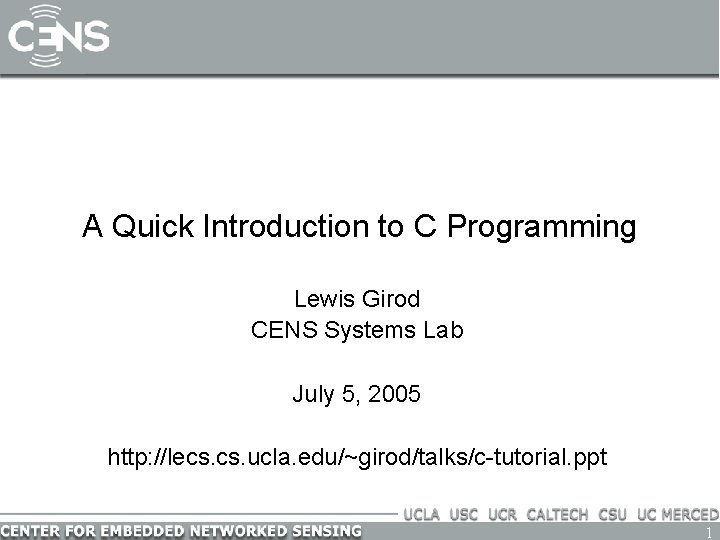 CENS

A Quick Introduction to C Programming

Lewis Girod
CENS Systems Lab

July 5, 2005

http://lecs.cs.ucla.edu/~girod/talks/c-tutorial.ppt

UCLA USC UCR CALTECH CSU UC MERCED

CENTER FOR EMBEDDED NETWORKED SENSING

1